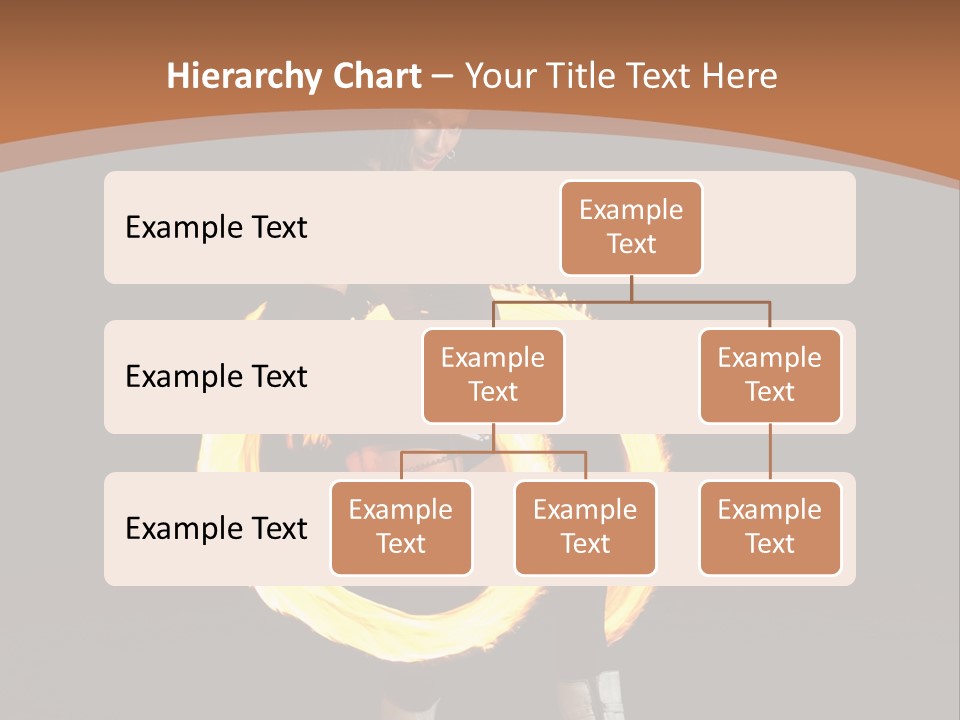 Hierarchy Chart – Your Title Text Here

Example Text

Example Text

Example Text

Example Text

Example Text

Example Text

Example Text

Example Text

Example Text